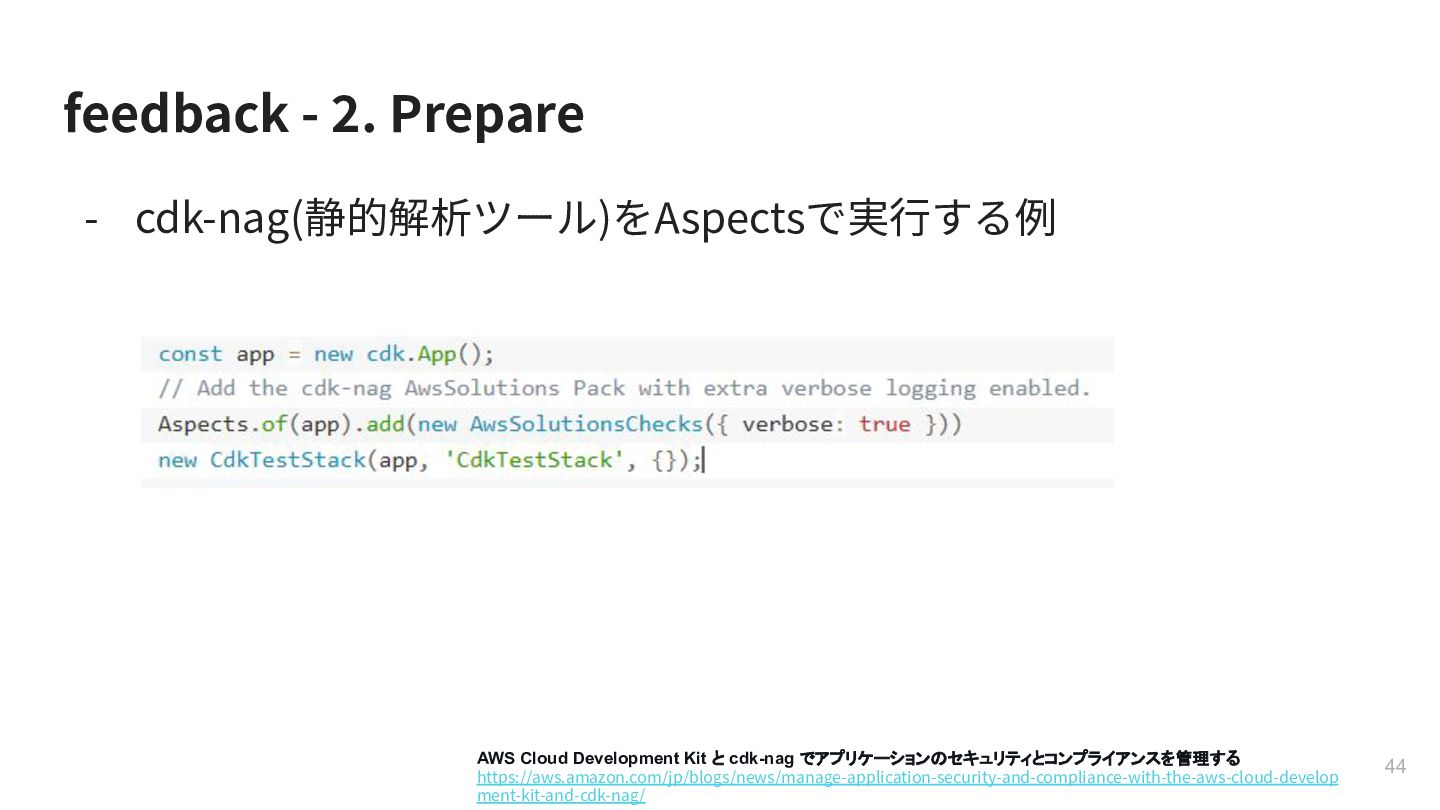 feedback - 2. Prepare

- cdk-nag(静的解析ツール)をAspectsで実行する例

const app = new cdk.App();
// Add the cdk-nag AwsSolutions Pack with extra verbose logging enabled.
Aspects.of(app).add(new AwsSolutionsChecks({ verbose: true }))
new CdkTestStack(app, 'CdkTestStack', {});

AWS Cloud Development Kit と cdk-nag でアプリケーションのセキュリティとコンプライアンスを管理する
https://aws.amazon.com/jp/blogs/news/manage-application-security-and-compliance-with-the-aws-cloud-development-kit-and-cdk-nag/

44